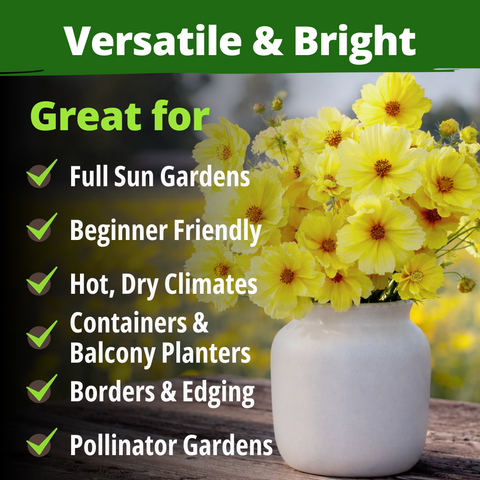 Versatile & Bright

Great for

Full Sun Gardens

Beginner Friendly

Hot, Dry Climates

Containers & Balcony Planters

Borders & Edging

Pollinator Gardens